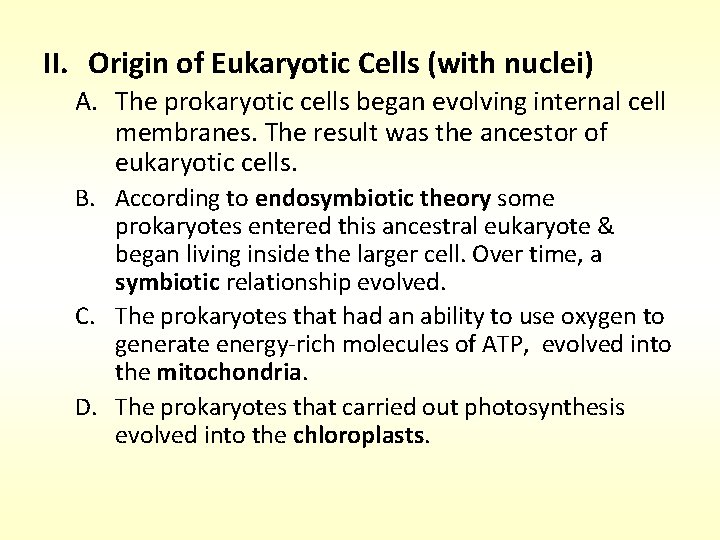 II. Origin of Eukaryotic Cells (with nuclei)

A. The prokaryotic cells began evolving internal cell membranes. The result was the ancestor of eukaryotic cells.

B. According to endosymbiotic theory some prokaryotes entered this ancestral eukaryote & began living inside the larger cell. Over time, a symbiotic relationship evolved.

C. The prokaryotes that had an ability to use oxygen to generate energy-rich molecules of ATP, evolved into the mitochondria.

D. The prokaryotes that carried out photosynthesis evolved into the chloroplasts.